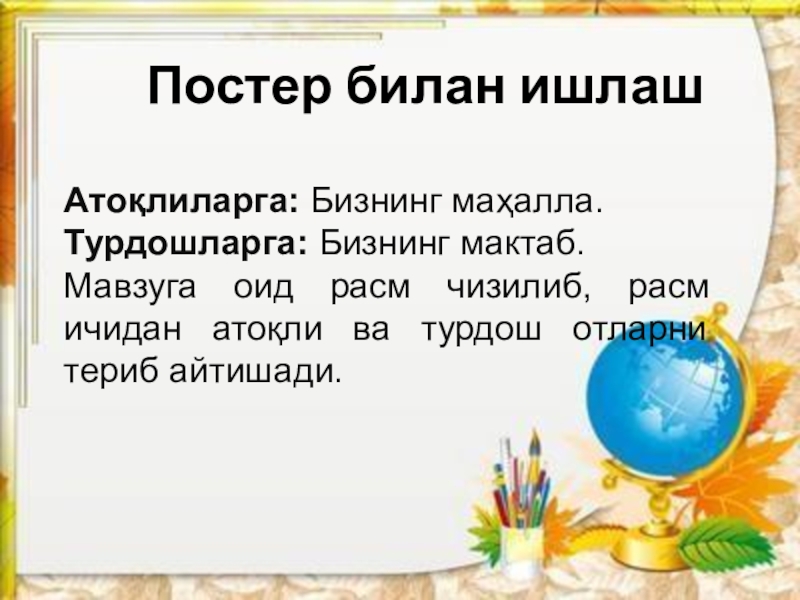 Постер билан ишлаш

Атоқлиларга: Бизнинг маҳалла.
Турдошларга: Бизнинг мактаб.
Мавзуга оид расм чизилиб, расм ичидан атоқли ва турдош отларни териб айтишади.